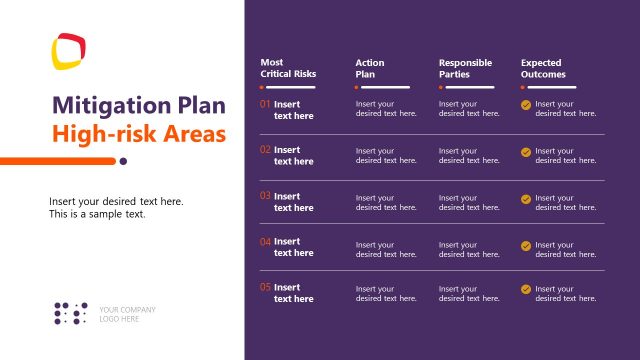 Mitigation Plan
High-risk Areas

Insert your desired text here. This is a sample text.

YOUR COMPANY LOGO HERE

| Most Critical Risks | Action Plan | Responsible Parties | Expected Outcomes |
|---|---|---|---|
| 01 Insert text here | Insert your desired text here. | Insert your desired text here. | Insert your desired text here. |
| 02 Insert text here | Insert your desired text here. | Insert your desired text here. | Insert your desired text here. |
| 03 Insert text here | Insert your desired text here. | Insert your desired text here. | Insert your desired text here. |
| 04 Insert text here | Insert your desired text here. | Insert your desired text here. | Insert your desired text here. |
| 05 Insert text here | Insert your desired text here. | Insert your desired text here. | Insert your desired text here. |